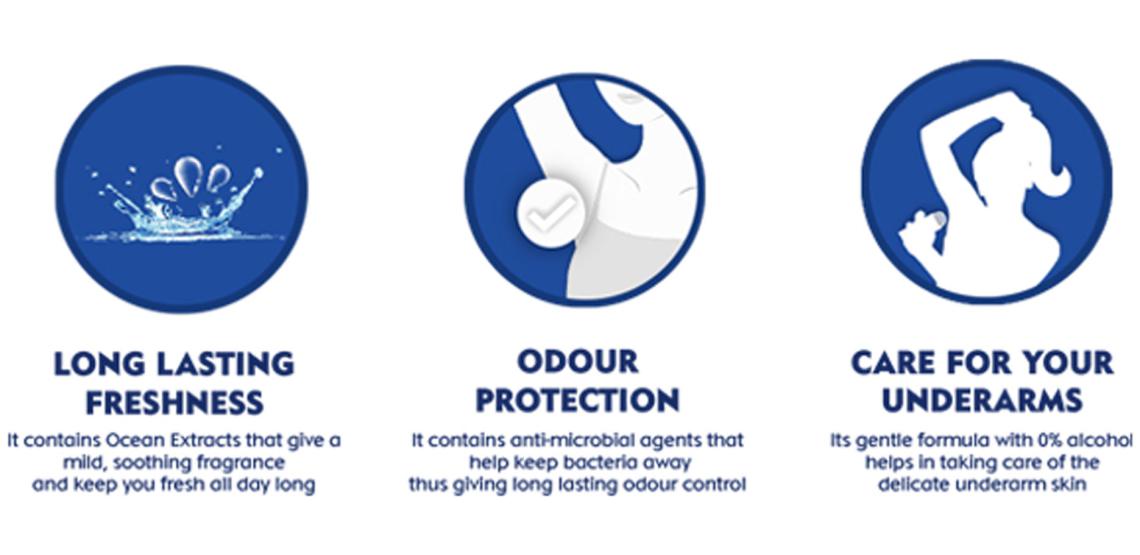 LONG LASTING FRESHNESS

It contains Ocean Extracts that give a mild, soothing fragrance and keep you fresh all day long

ODOUR PROTECTION

It contains anti-microbial agents that help keep bacteria away thus giving long lasting odour control

CARE FOR YOUR UNDERARMS

Its gentle formula with 0% alcohol helps in taking care of the delicate underarm skin